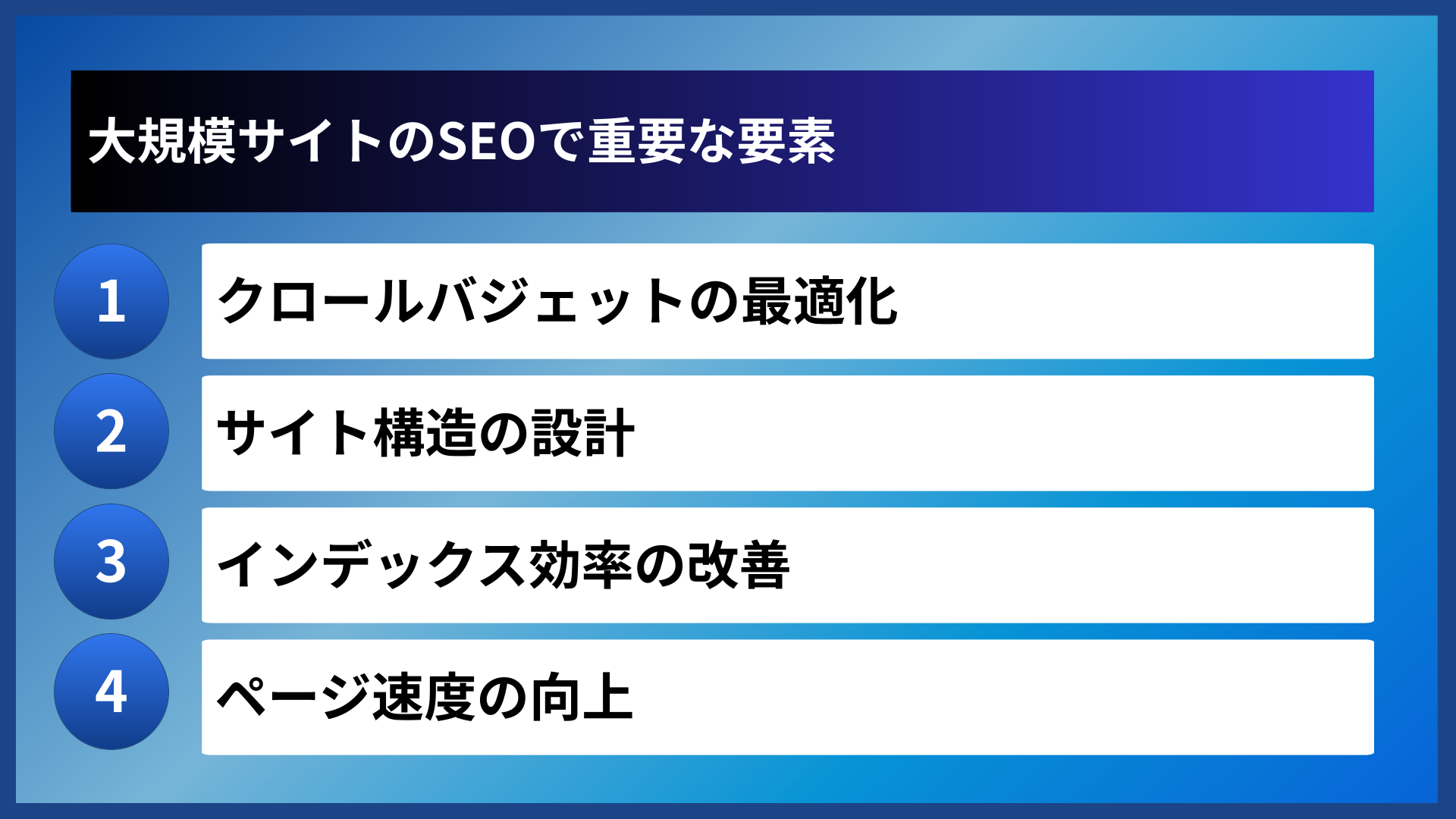 大規模サイトのSEOで重要な要素

1
クロールバジェットの最適化

2
サイト構造の設計

3
インデックス効率の改善

4
ページ速度の向上